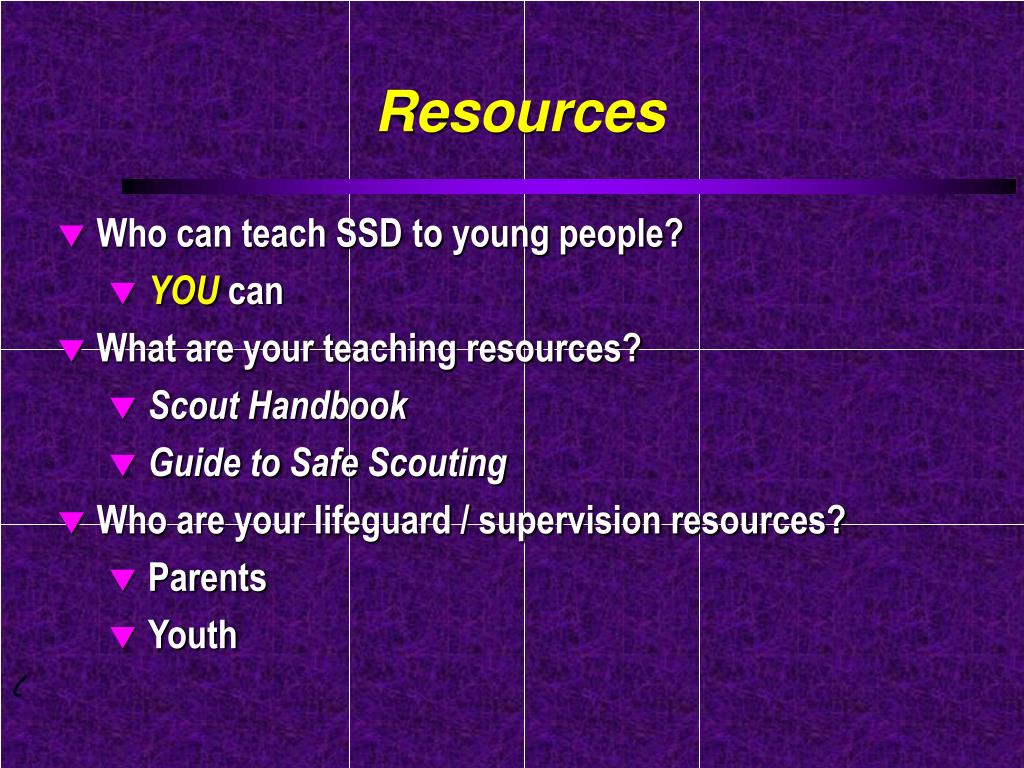 Resources

Who can teach SSD to young people?

YOU can

What are your teaching resources?

Scout Handbook

Guide to Safe Scouting

Who are your lifeguard / supervision resources?

Parents

Youth